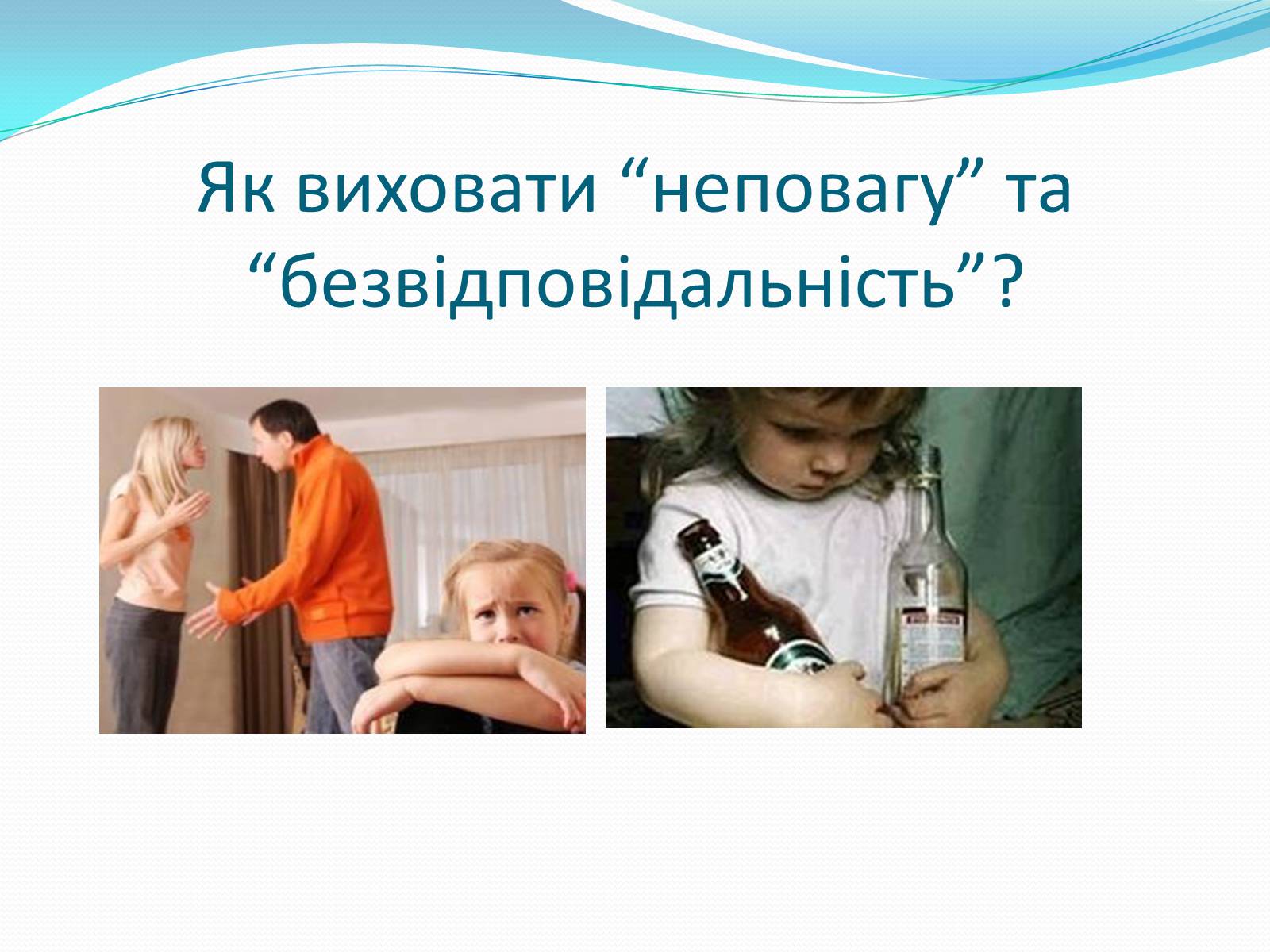 Як виховати “неповагу” та “безвідповідальність”?